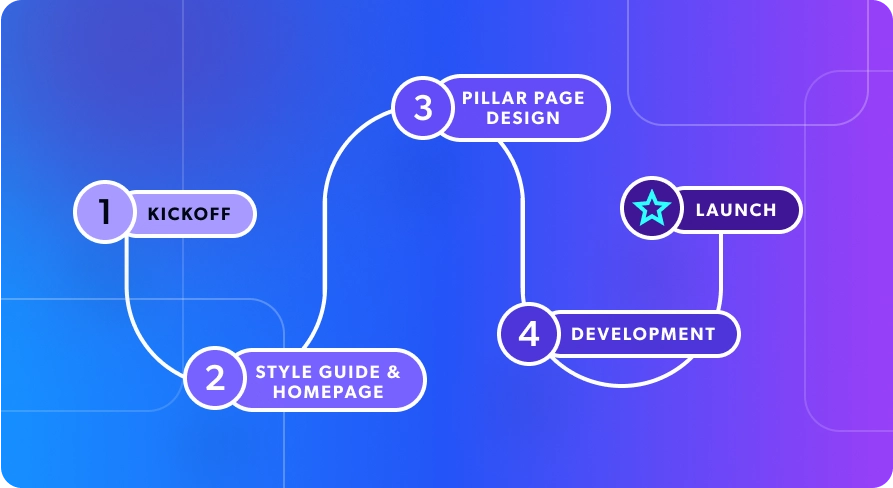 1 KICKOFF

2 STYLE GUIDE & HOMEPAGE

3 PILLAR PAGE DESIGN

4 DEVELOPMENT

LAUNCH